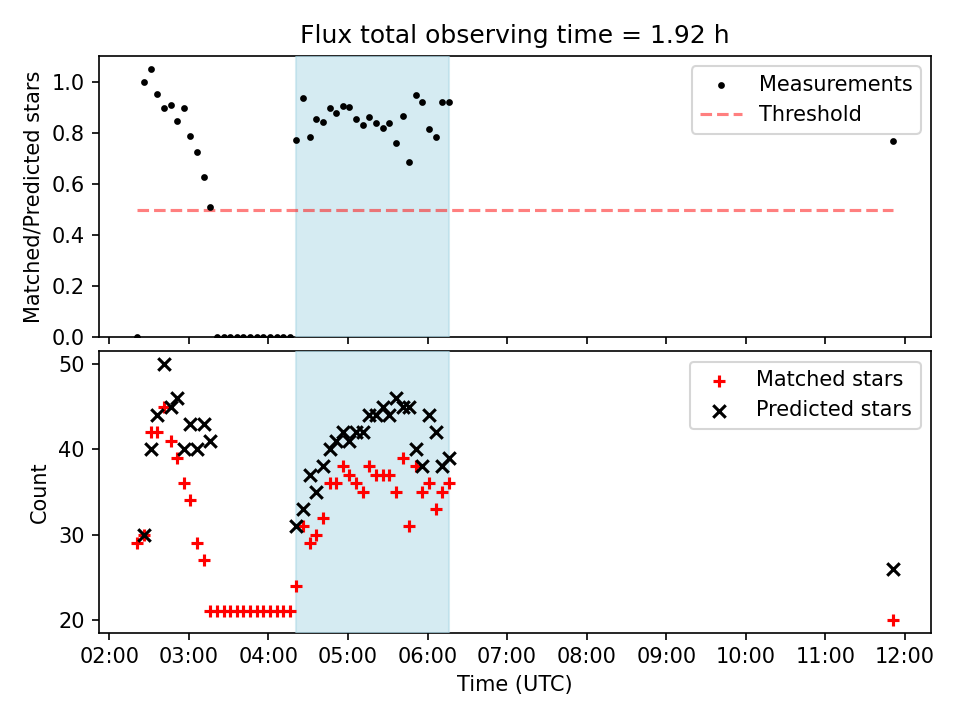 Flux total observing time = 1.92 h

Matched/Predicted stars

1.0
0.8
0.6
0.4
0.2
0.0

Measurements
Threshold

Count

50
40
30
20

Matched stars
Predicted stars

02:00 03:00 04:00 05:00 06:00 07:00 08:00 09:00 10:00 11:00 12:00
Time (UTC)